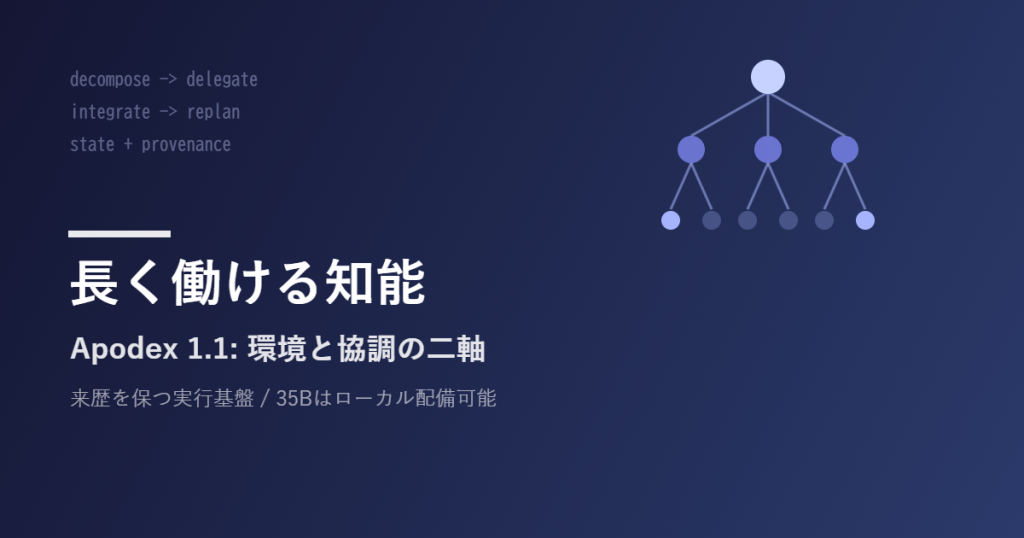 decompose -> delegate
integrate -> replan
state + provenance

長く働ける知能

Apodex 1.1: 環境と協調の二軸

来歴を保つ実行基盤 / 35Bはローカル配備可能